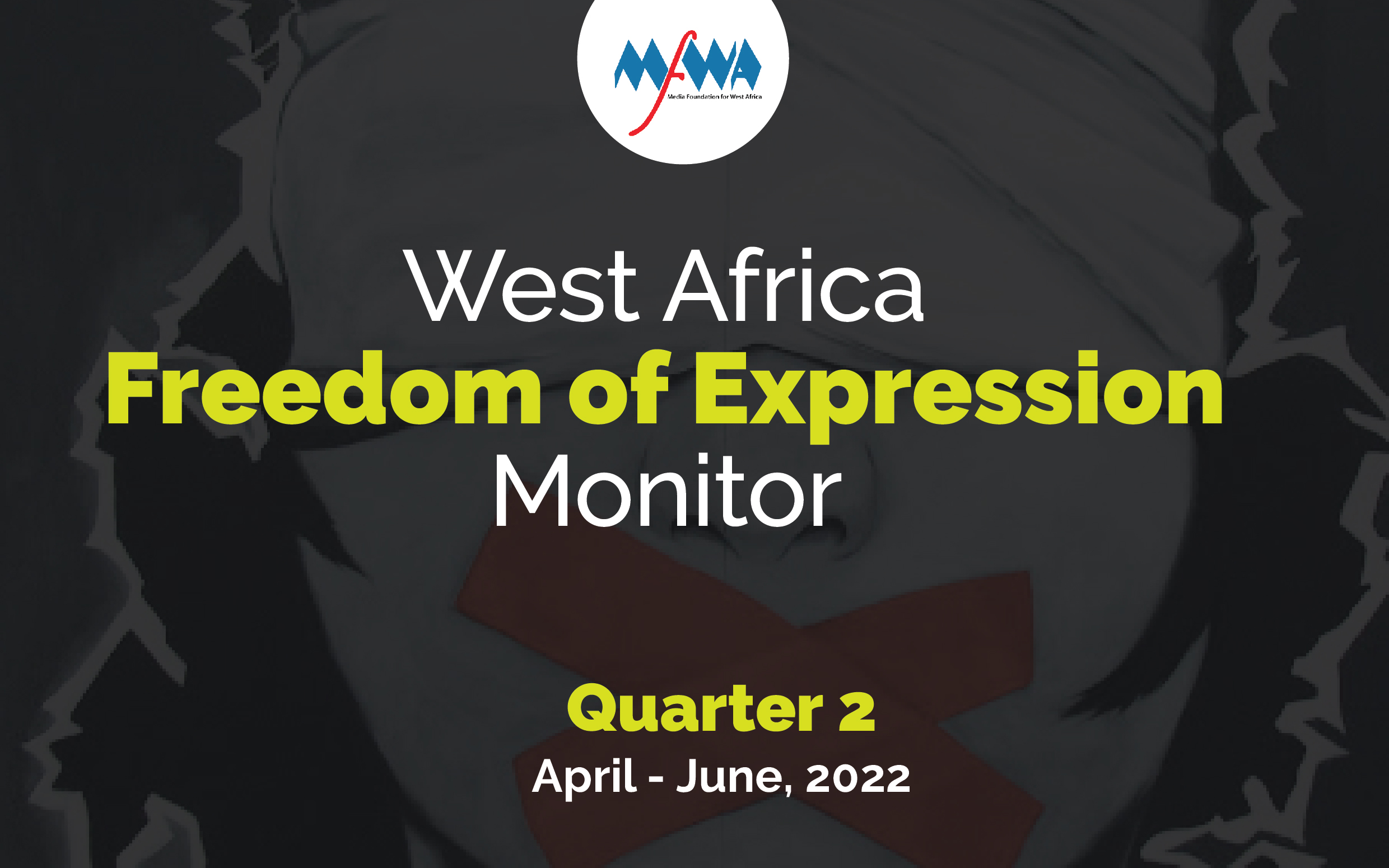 MFWA
Media Foundation for West Africa

West Africa
Freedom of Expression
Monitor

Quarter 2
April - June, 2022